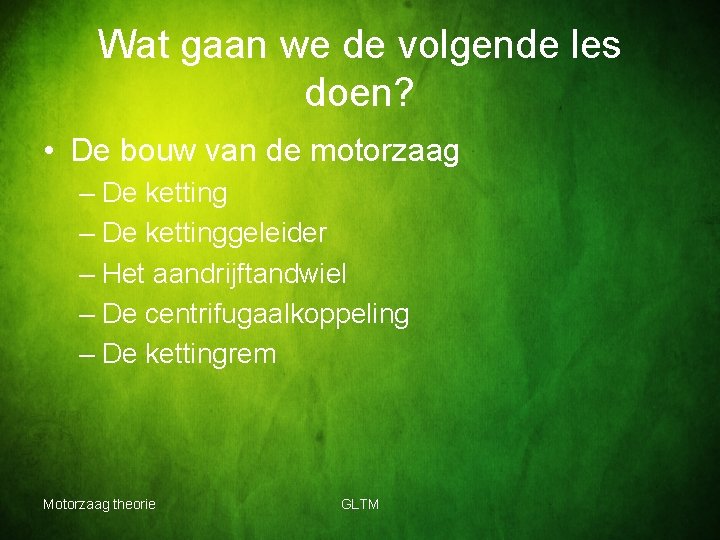 Wat gaan we de volgende les doen?

• De bouw van de motorzaag
– De ketting
– De kettinggeleider
– Het aandrijftandwiel
– De centrifugaalkoppeling
– De kettingrem

Motorzaag theorie

GLTM